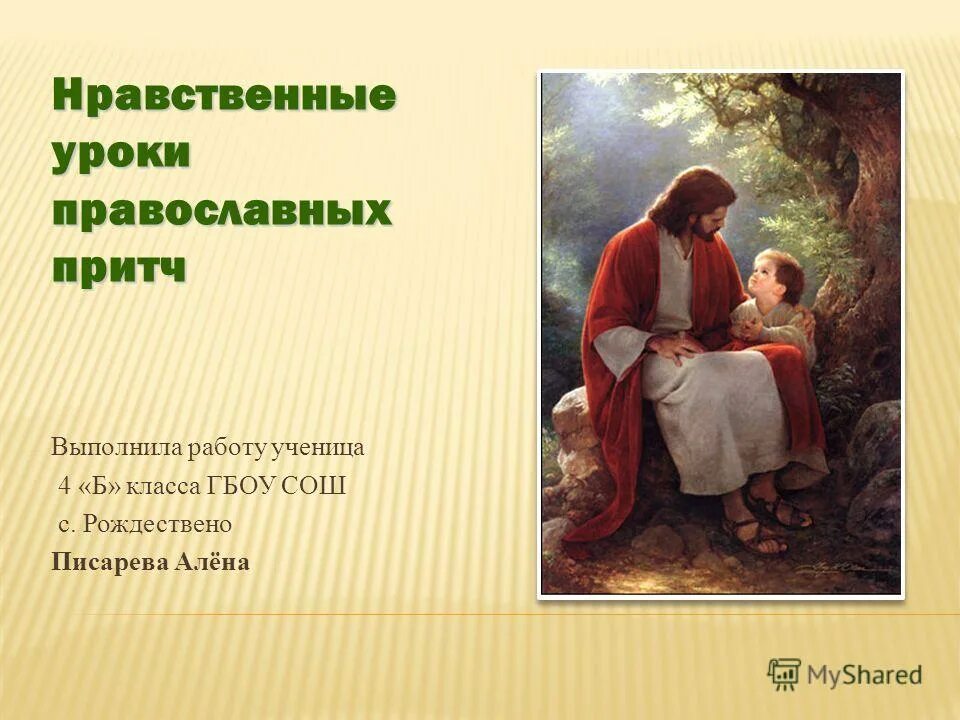 Нравственные уроки православных притч

Выполнила работу ученица
4 «Б» класса ГБОУ СОШ
с. Рождествено
Писарева Алёна

MyShared